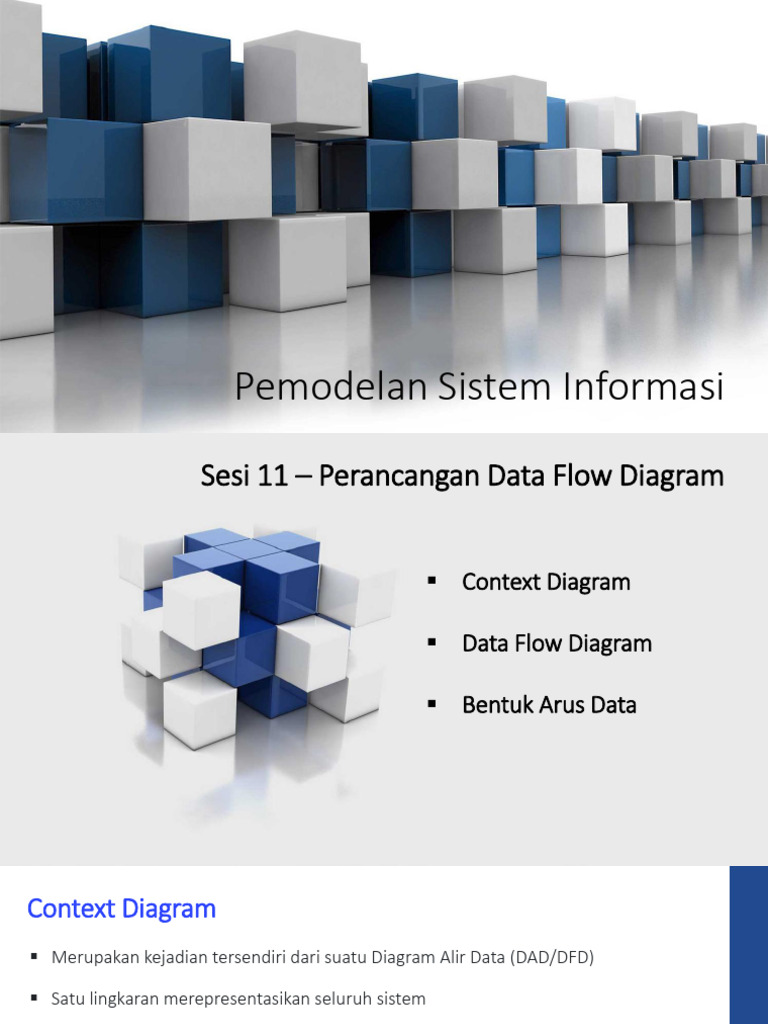 Pemodelan Sistem Informasi

Sesi 11 – Perancangan Data Flow Diagram

▪ Context Diagram

▪ Data Flow Diagram

▪ Bentuk Arus Data

Context Diagram

▪ Merupakan kejadian tersendiri dari suatu Diagram Alir Data (DAD/DFD)

▪ Satu lingkaran merepresentasikan seluruh sistem